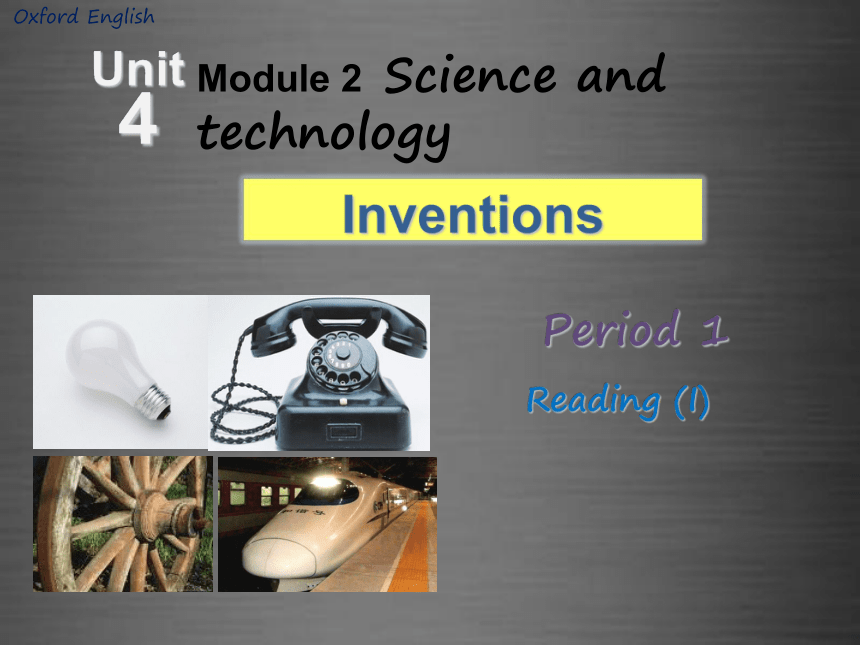 Oxford English

Unit 4

Module 2 Science and technology

Inventions

Period 1

Reading (I)